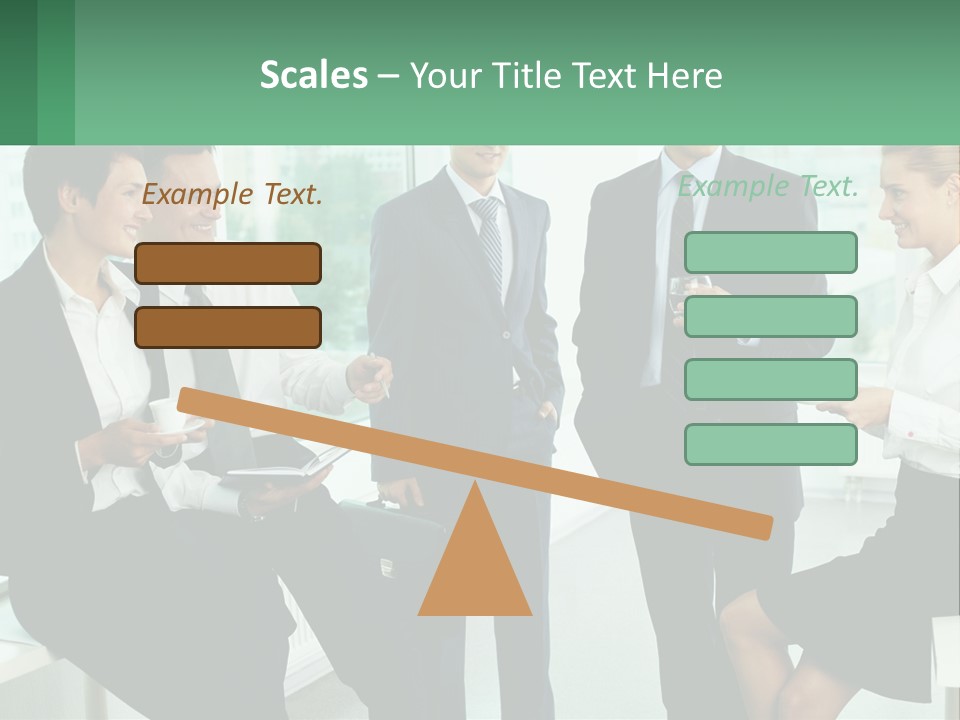 Scales – Your Title Text Here

Example Text.

Example Text.